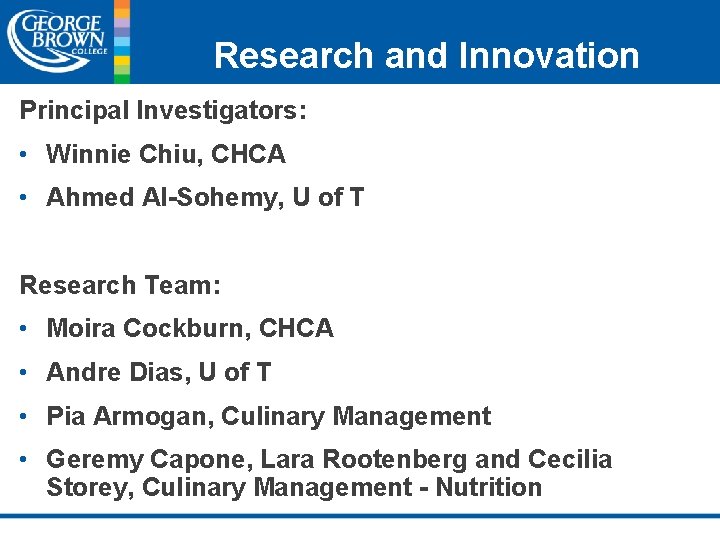 GEORGE BROWN COLLEGE

Research and Innovation

Principal Investigators:

• Winnie Chiu, CHCA
• Ahmed Al-Sohemy, U of T

Research Team:

• Moira Cockburn, CHCA
• Andre Dias, U of T
• Pia Armogan, Culinary Management
• Geremy Capone, Lara Rootenberg and Cecilia Storey, Culinary Management - Nutrition